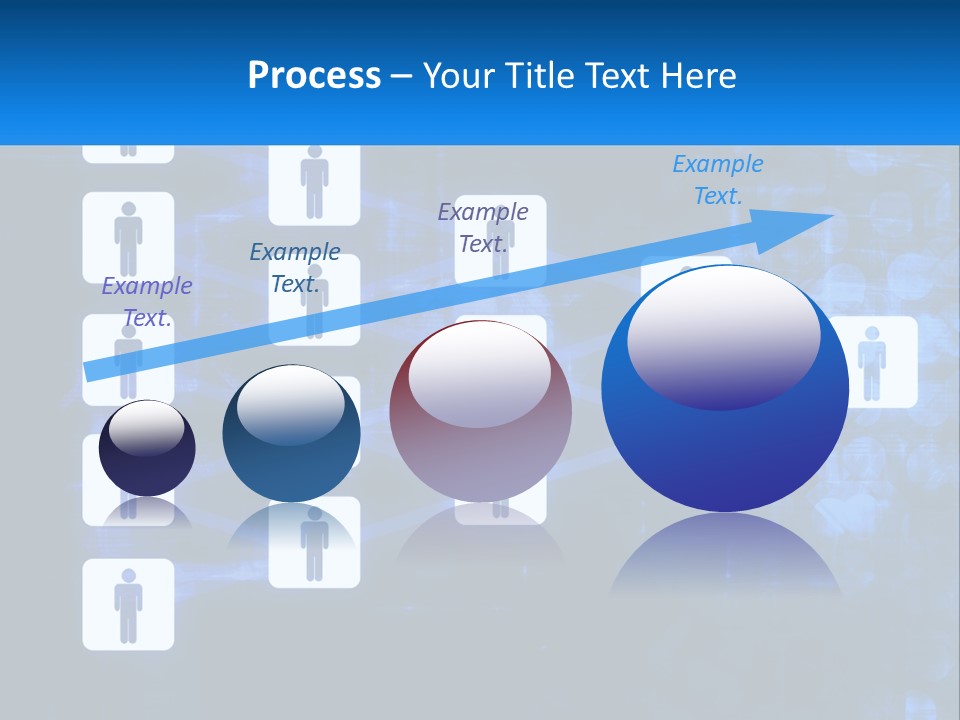 Process – Your Title Text Here

Example Text.

Example Text.

Example Text.

Example Text.